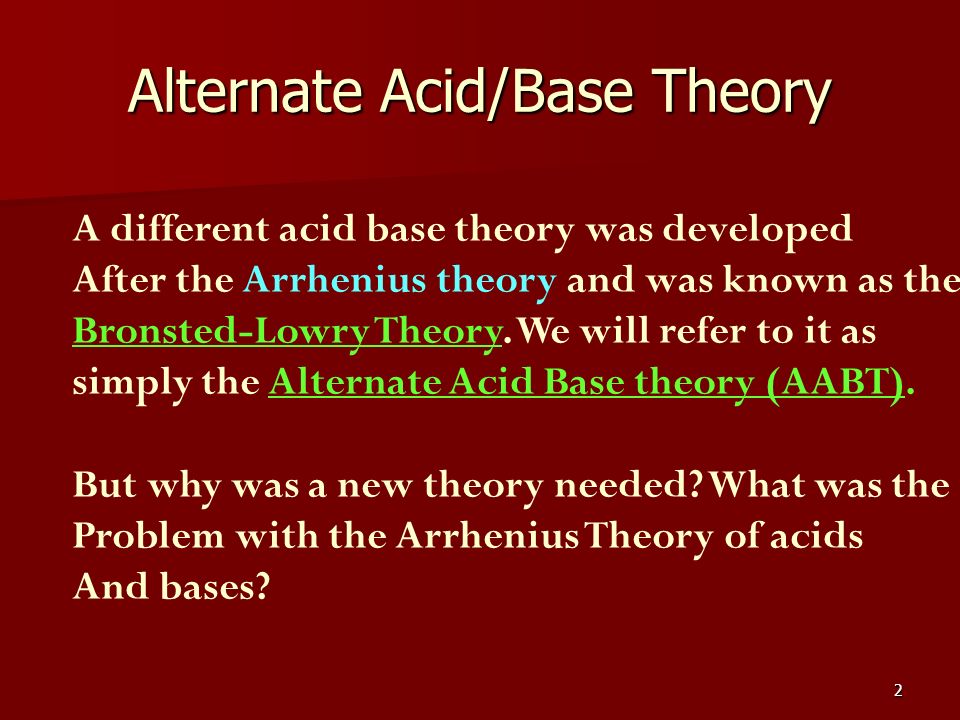 Alternate Acid/Base Theory

A different acid base theory was developed After the Arrhenius theory and was known as the Bronsted-Lowry Theory. We will refer to it as simply the Alternate Acid Base theory (AABT).

But why was a new theory needed? What was the Problem with the Arrhenius Theory of acids And bases?

2